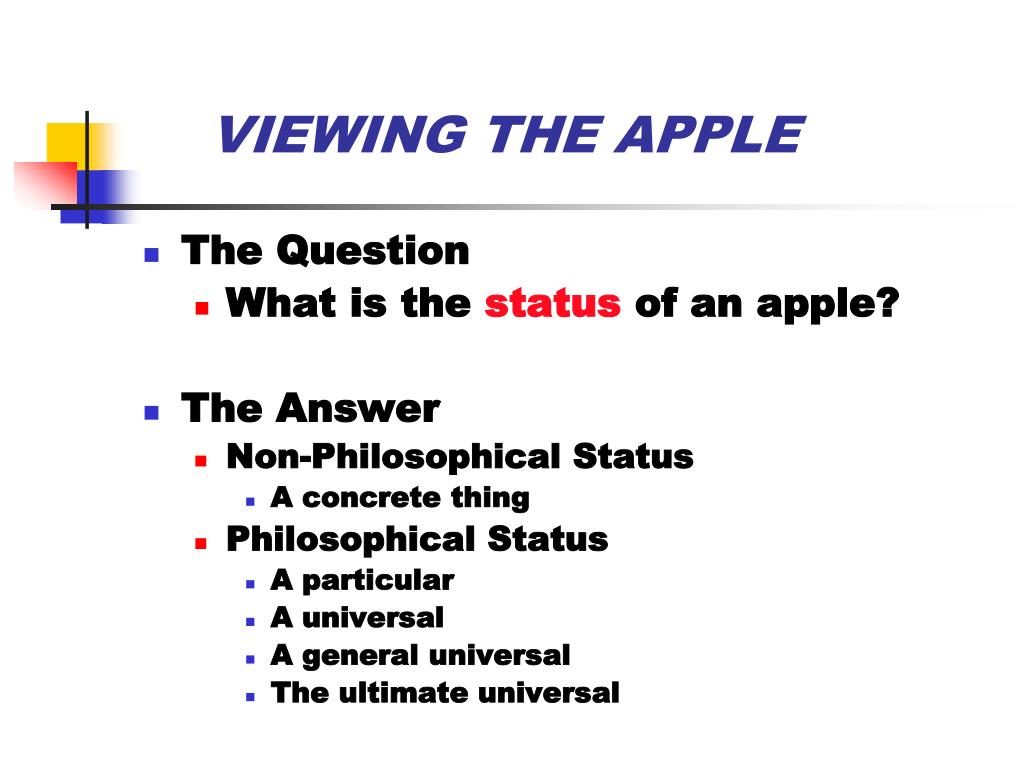 VIEWING THE APPLE

The Question
What is the status of an apple?

The Answer
Non-Philosophical Status
A concrete thing
Philosophical Status
A particular
A universal
A general universal
The ultimate universal